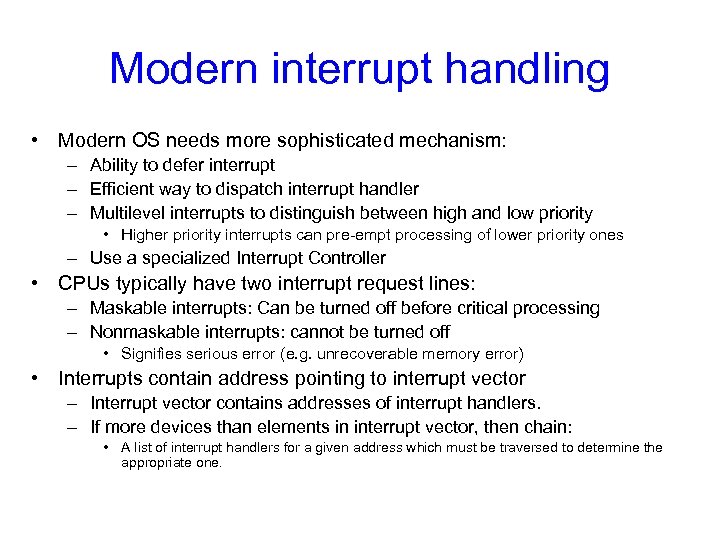 Modern interrupt handling

• Modern OS needs more sophisticated mechanism:
  – Ability to defer interrupt
  – Efficient way to dispatch interrupt handler
  – Multilevel interrupts to distinguish between high and low priority
    • Higher priority interrupts can pre-empt processing of lower priority ones
  – Use a specialized Interrupt Controller
• CPUs typically have two interrupt request lines:
  – Maskable interrupts: Can be turned off before critical processing
  – Nonmaskable interrupts: cannot be turned off
    • Signifies serious error (e.g. unrecoverable memory error)
• Interrupts contain address pointing to interrupt vector
  – Interrupt vector contains addresses of interrupt handlers.
  – If more devices than elements in interrupt vector, then chain:
    • A list of interrupt handlers for a given address which must be traversed to determine the appropriate one.